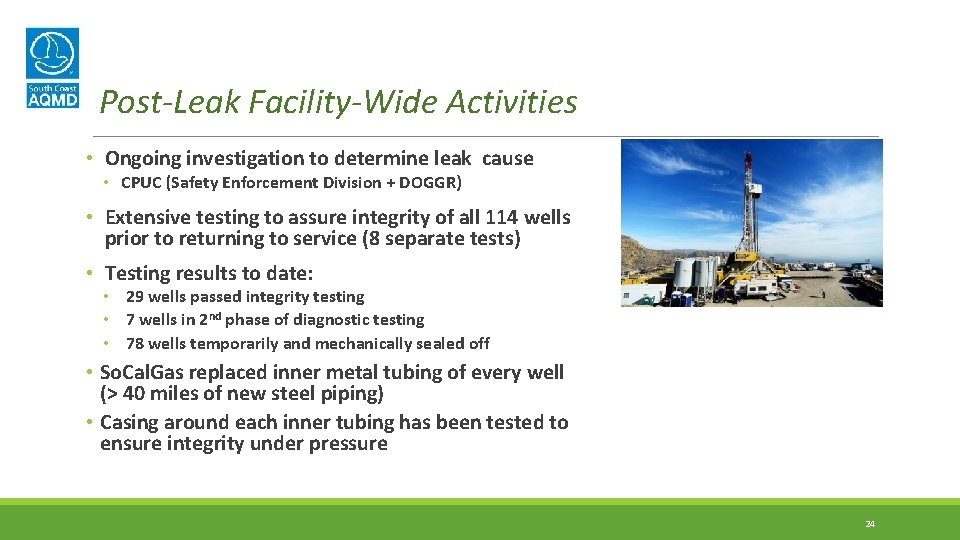 South Coast AQMD

Post-Leak Facility-Wide Activities

• Ongoing investigation to determine leak cause
• CPUC (Safety Enforcement Division + DOGGR)

• Extensive testing to assure integrity of all 114 wells prior to returning to service (8 separate tests)

• Testing results to date:
• 29 wells passed integrity testing
• 7 wells in 2$^{nd}$ phase of diagnostic testing
• 78 wells temporarily and mechanically sealed off

• SoCalGas replaced inner metal tubing of every well (> 40 miles of new steel piping)
• Casing around each inner tubing has been tested to ensure integrity under pressure

24